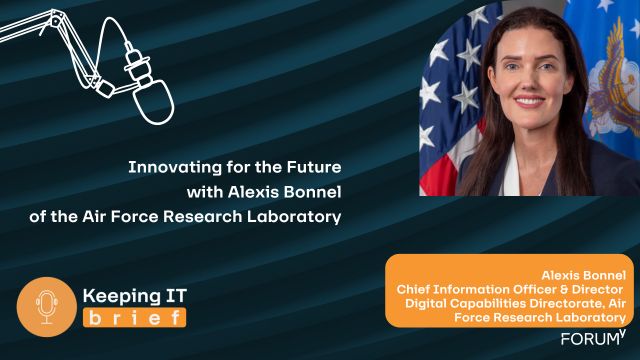 Innovating for the Future with Alexis Bonnel of the Air Force Research Laboratory

Keeping IT brief

Alexis Bonnel
Chief Information Officer & Director Digital Capabilities Directorate, Air Force Research Laboratory

FORUM